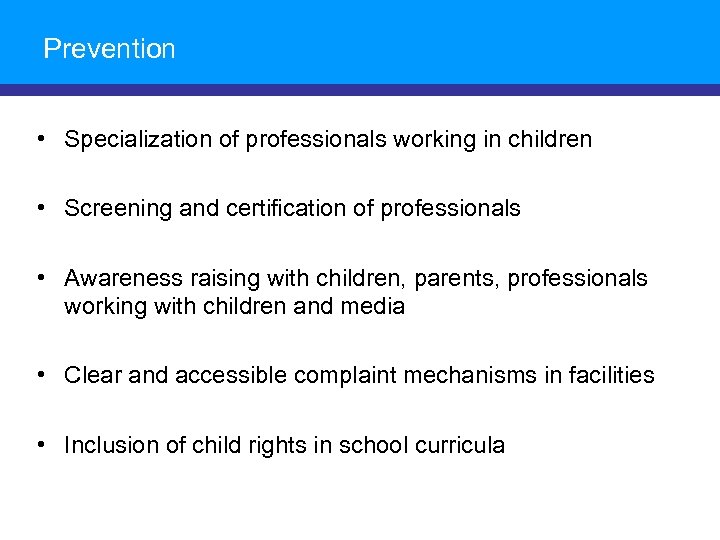 Prevention

• Specialization of professionals working in children

• Screening and certification of professionals

• Awareness raising with children, parents, professionals working with children and media

• Clear and accessible complaint mechanisms in facilities

• Inclusion of child rights in school curricula